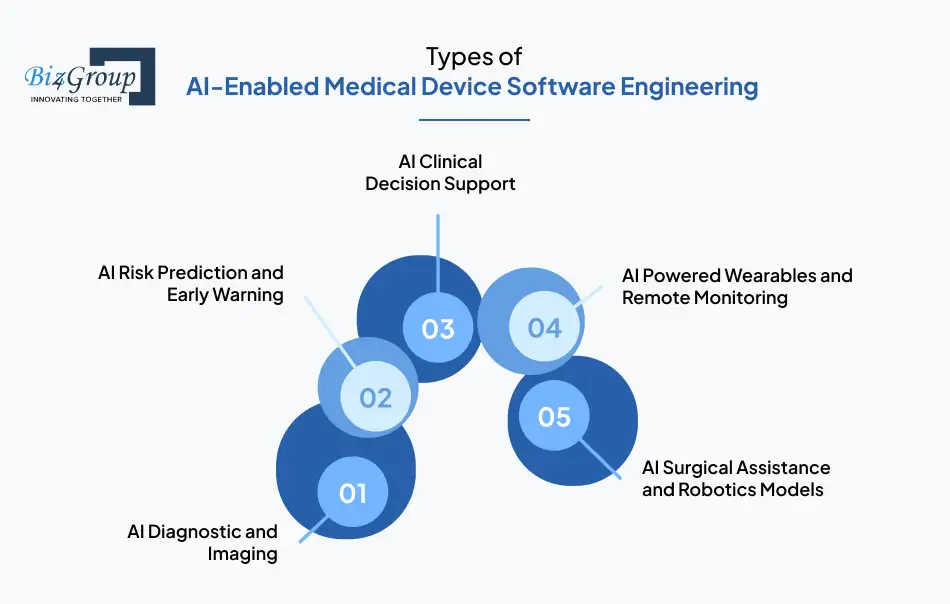 Biz4Group
INNOVATING TOGETHER

Types of
AI-Enabled Medical Device Software Engineering

AI Clinical Decision Support

AI Risk Prediction and Early Warning

AI Powered Wearables and Remote Monitoring

03

04

02

05

01

AI Surgical Assistance and Robotics Models

AI Diagnostic and Imaging